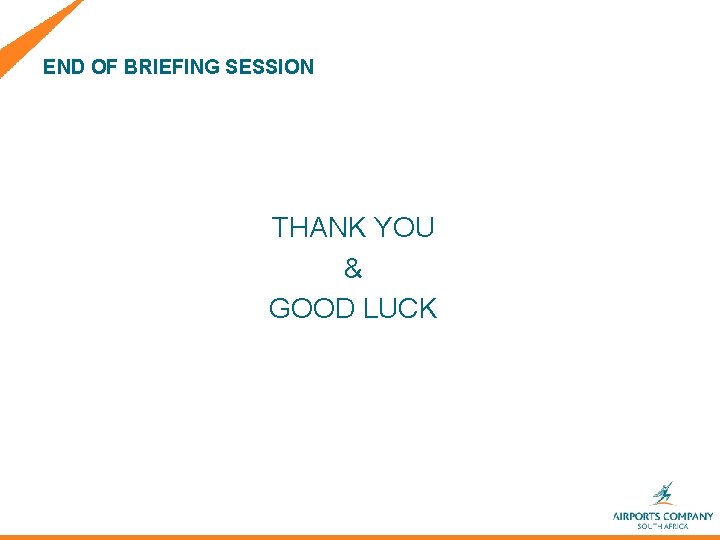 END OF BRIEFING SESSION

THANK YOU
&
GOOD LUCK

AIRPORTS COMPANY
SOUTH AFRICA